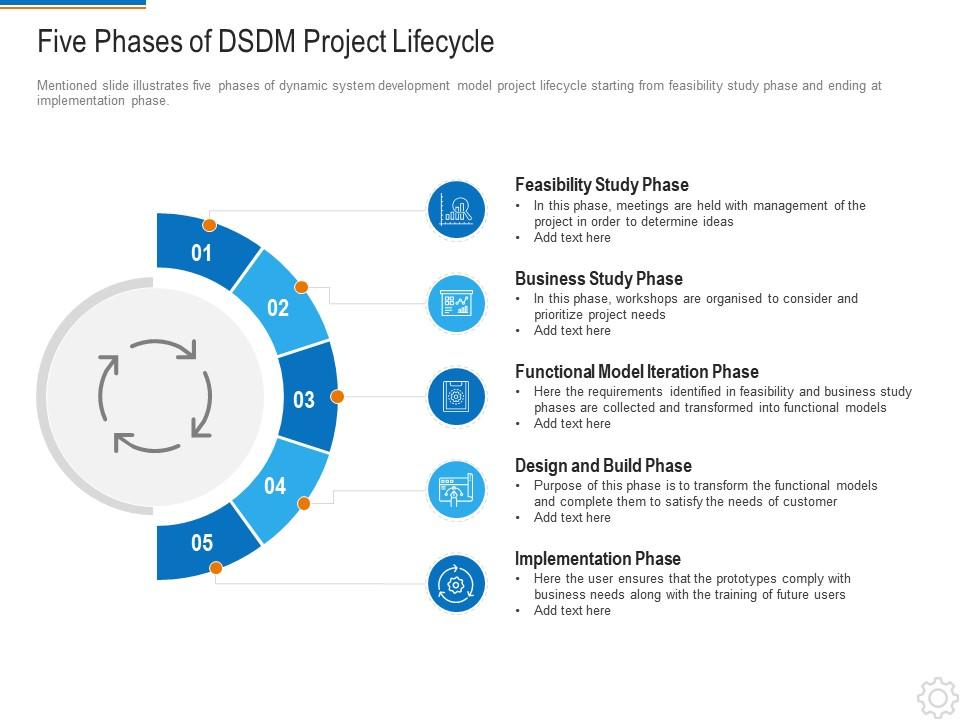 Five Phases of DSDM Project Lifecycle

Mentioned slide illustrates five phases of dynamic system development model project lifecycle starting from feasibility study phase and ending at implementation phase.

01
02
03
04
05

Feasibility Study Phase
• In this phase, meetings are held with management of the project in order to determine ideas
• Add text here

Business Study Phase
• In this phase, workshops are organised to consider and prioritize project needs
• Add text here

Functional Model Iteration Phase
• Here the requirements identified in feasibility and business study phases are collected and transformed into functional models
• Add text here

Design and Build Phase
• Purpose of this phase is to transform the functional models and complete them to satisfy the needs of customer
• Add text here

Implementation Phase
• Here the user ensures that the prototypes comply with business needs along with the training of future users
• Add text here